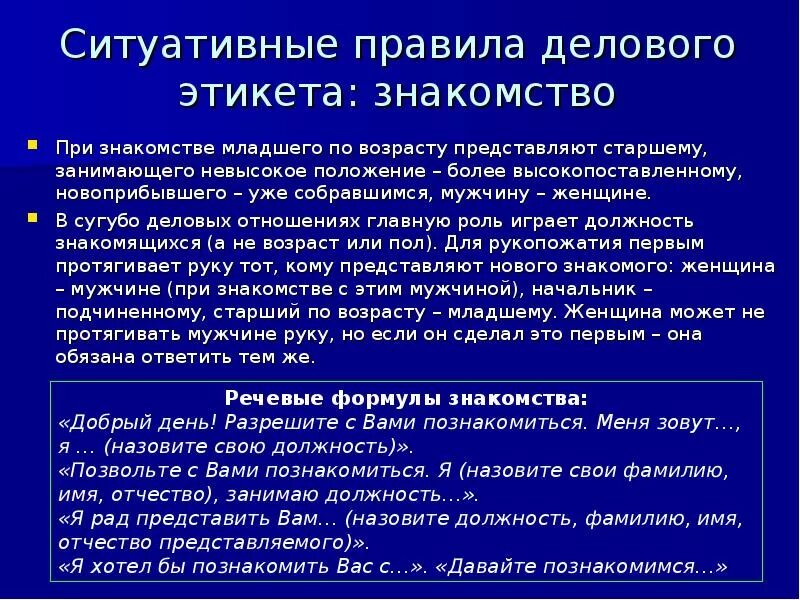 Ситуативные правила делового этикета: знакомство

При знакомстве младшего по возрасту представляют старшему, занимающего невысокое положение – более высокопоставленному, новоприбывшего – уже собравшимся, мужчину – женщине.

В сугубо деловых отношениях главную роль играет должность знакомящихся (а не возраст или пол). Для рукопожатия первым протягивает руку тот, кому представляют нового знакомого: женщина – мужчине (при знакомстве с этим мужчиной), начальник – подчиненному, старший по возрасту – младшему. Женщина может не протягивать мужчине руку, но если он сделал это первым – она обязана ответить тем же.

Речевые формулы знакомства:
«Добрый день! Разрешите с Вами познакомиться. Меня зовут…, я … (назовите свою должность)».
«Позвольте с Вами познакомиться. Я (назовите свои фамилию, имя, отчество), занимаю должность…».
«Я рад представить Вам… (назовите должность, фамилию, имя, отчество представляемого)».
«Я хотел бы познакомить Вас с…». «Давайте познакомимся…»